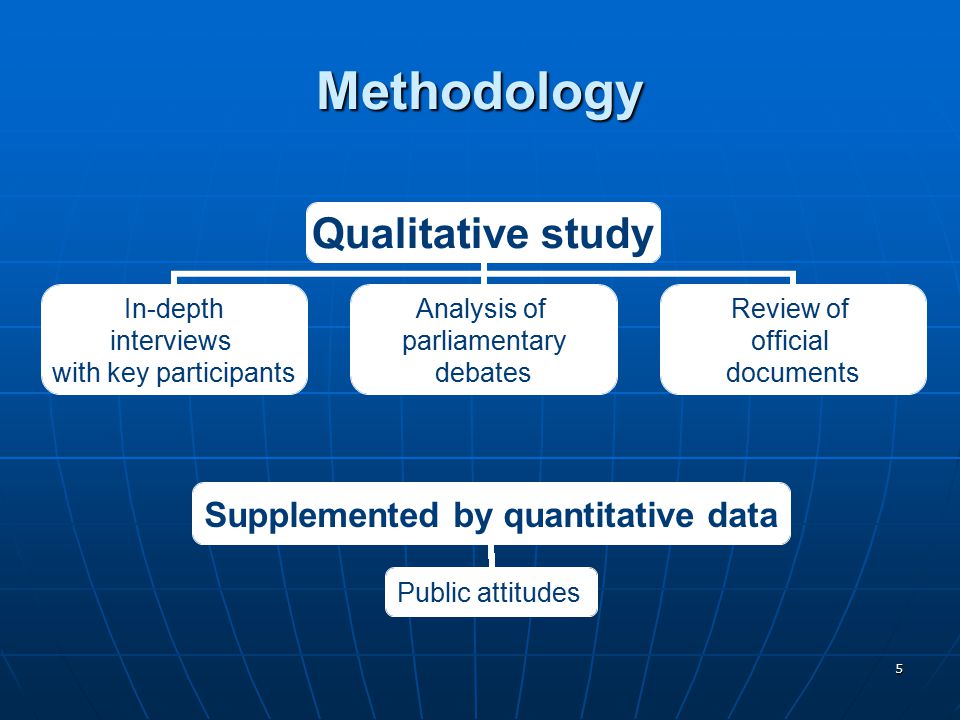 Methodology

Qualitative study

In-depth interviews with key participants

Analysis of parliamentary debates

Review of official documents

Supplemented by quantitative data

Public attitudes

5